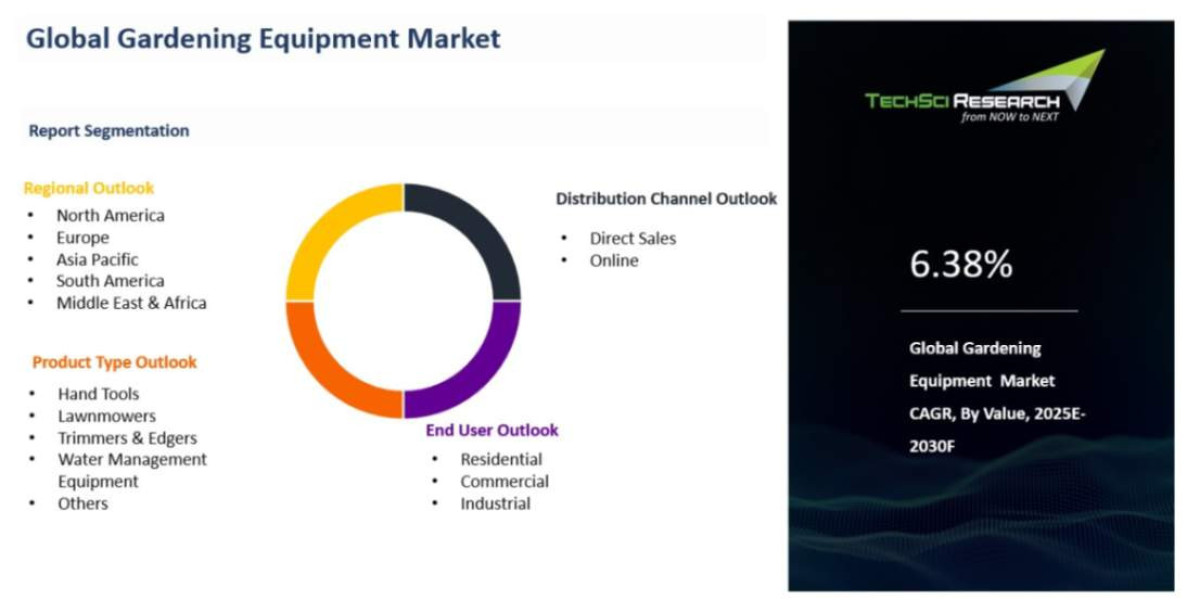 Global Gardening Equipment Market

Report Segmentation

Regional Outlook
• North America
• Europe
• Asia Pacific
• South America
• Middle East & Africa

Product Type Outlook
• Hand Tools
• Lawnmowers
• Trimmers & Edgers
• Water Management Equipment
• Others

Distribution Channel Outlook
• Direct Sales
• Online

End User Outlook
• Residential
• Commercial
• Industrial

TECHSCI RESEARCH
from NOW to NEXT

6.38%

Global Gardening Equipment Market CAGR, By Value, 2025E-2030F